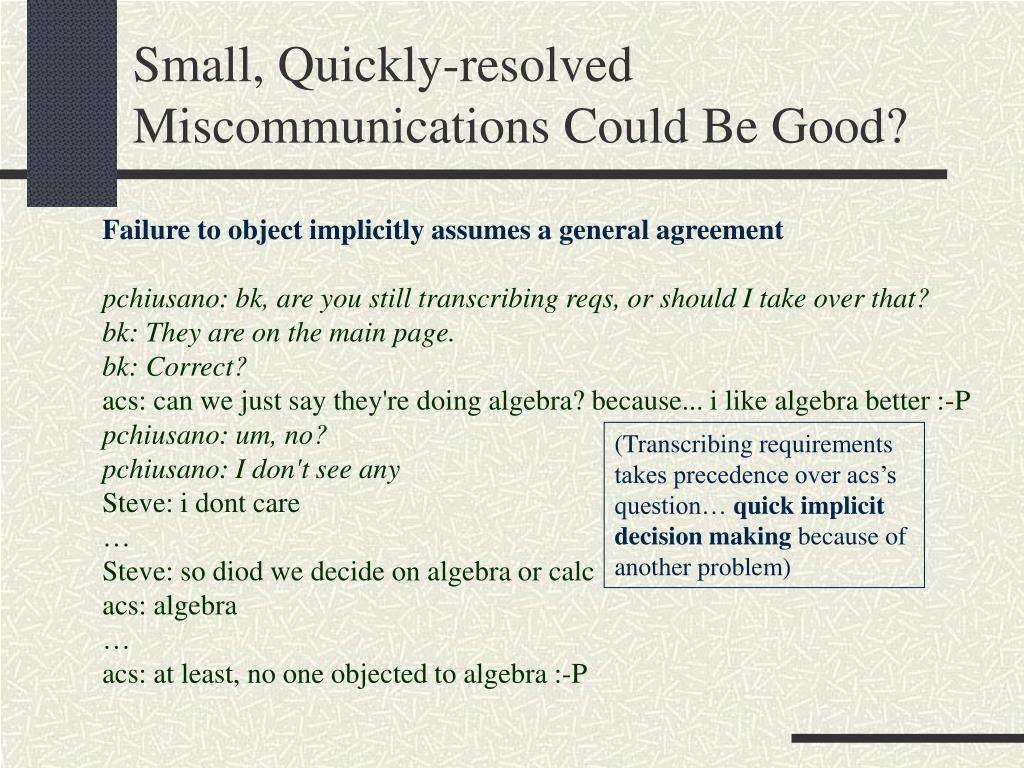 Small, Quickly-resolved Miscommunications Could Be Good?

Failure to object implicitly assumes a general agreement

pchiusano: bk, are you still transcribing reqs, or should I take over that?
bk: They are on the main page.
bk: Correct?
acs: can we just say they're doing algebra? because... i like algebra better :-P
pchiusano: um, no?
pchiusano: I don't see any
Steve: i dont care
…
Steve: so diod we decide on algebra or calc
acs: algebra
…
acs: at least, no one objected to algebra :-P

(Transcribing requirements takes precedence over acs's question… quick implicit decision making because of another problem)